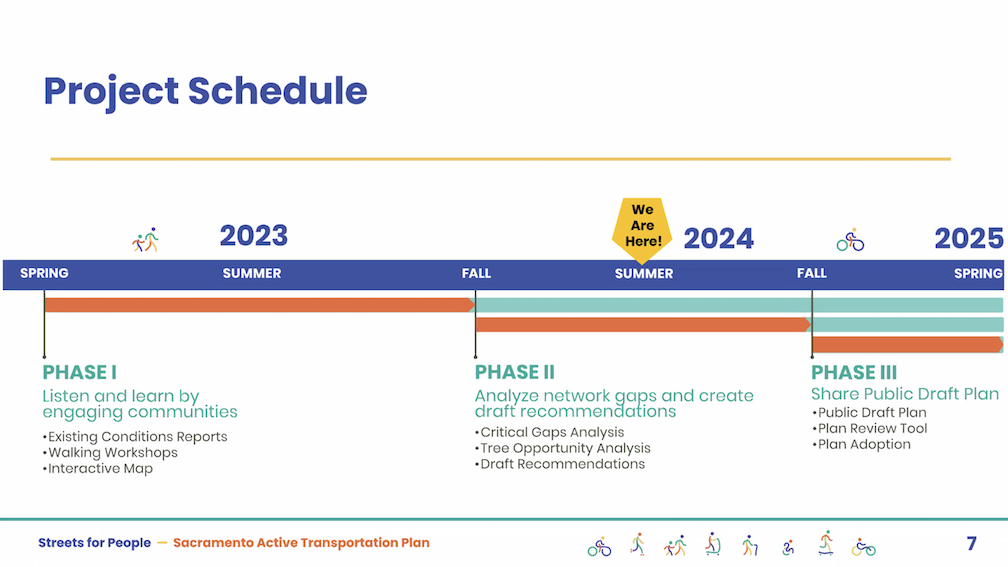 Project Schedule

2023

We Are Here!

2024

2025

SPRING SUMMER FALL SUMMER FALL SPRING

PHASE I
Listen and learn by engaging communities
•Existing Conditions Reports
•Walking Workshops
•Interactive Map

PHASE II
Analyze network gaps and create draft recommendations
•Critical Gaps Analysis
•Tree Opportunity Analysis
•Draft Recommendations

PHASE III
Share Public Draft Plan
•Public Draft Plan
•Plan Review Tool
•Plan Adoption

Streets for People — Sacramento Active Transportation Plan

7